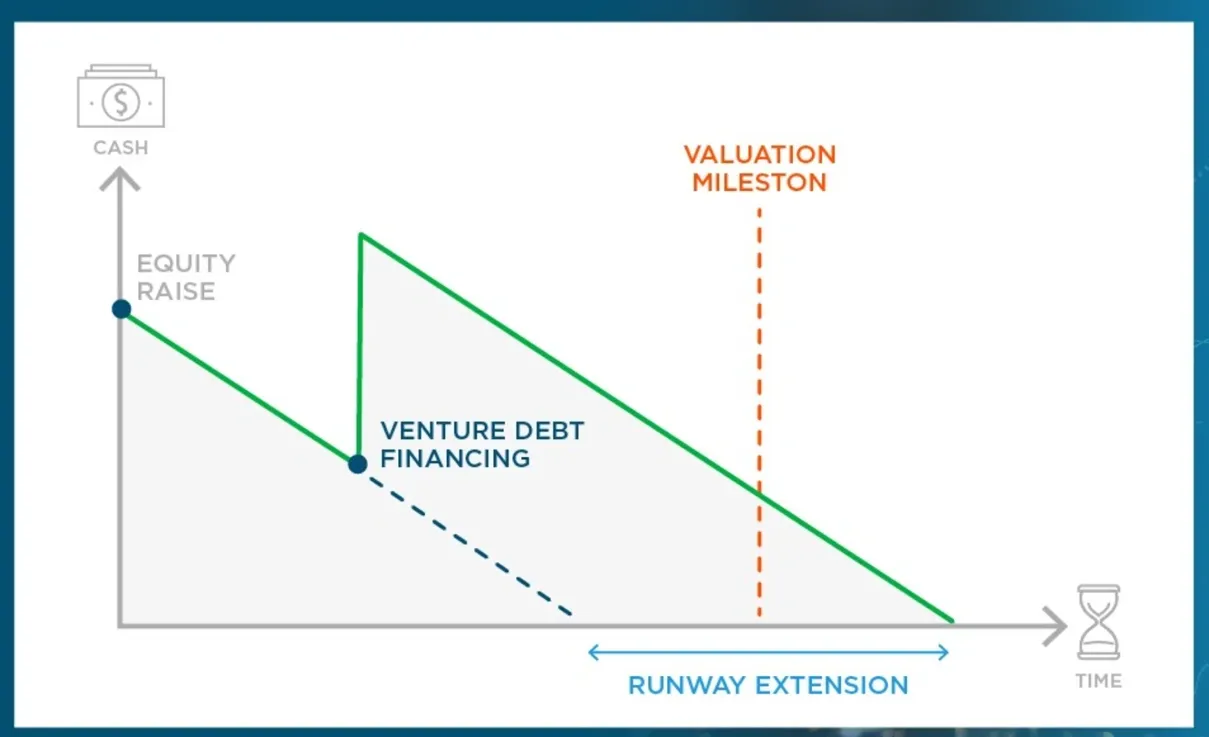 CASH

VALUATION
MILESTON

EQUITY
RAISE

VENTURE DEBT
FINANCING

RUNWAY EXTENSION

TIME